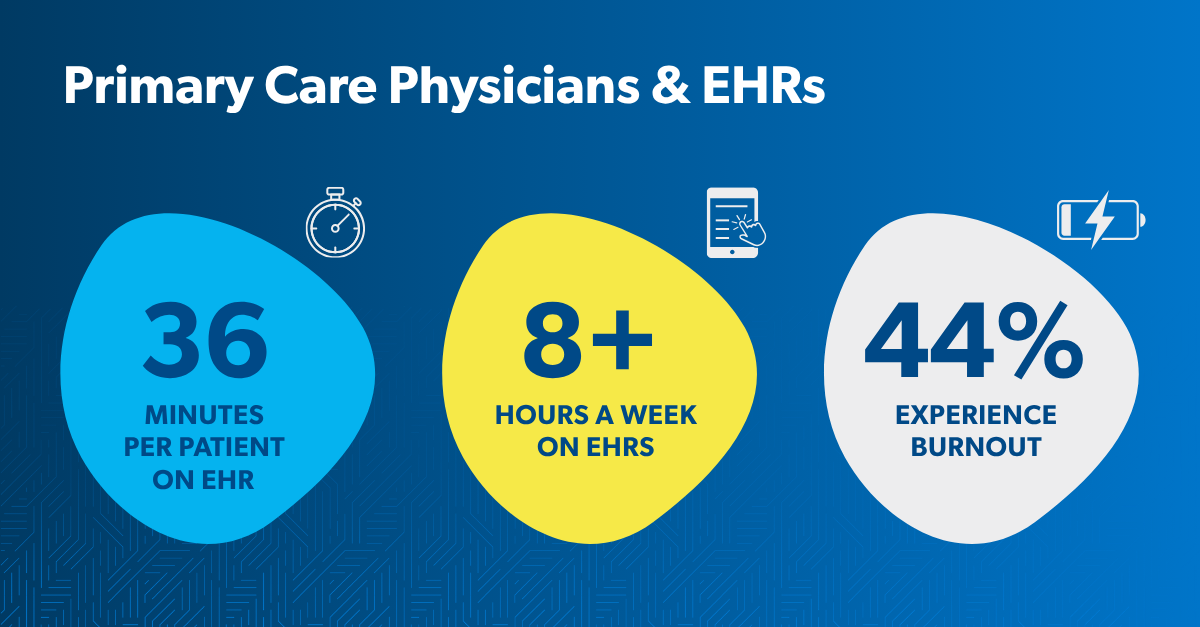 Primary Care Physicians & EHRs

36
MINUTES PER PATIENT ON EHR

8+
HOURS A WEEK ON EHRS

44%
EXPERIENCE BURNOUT